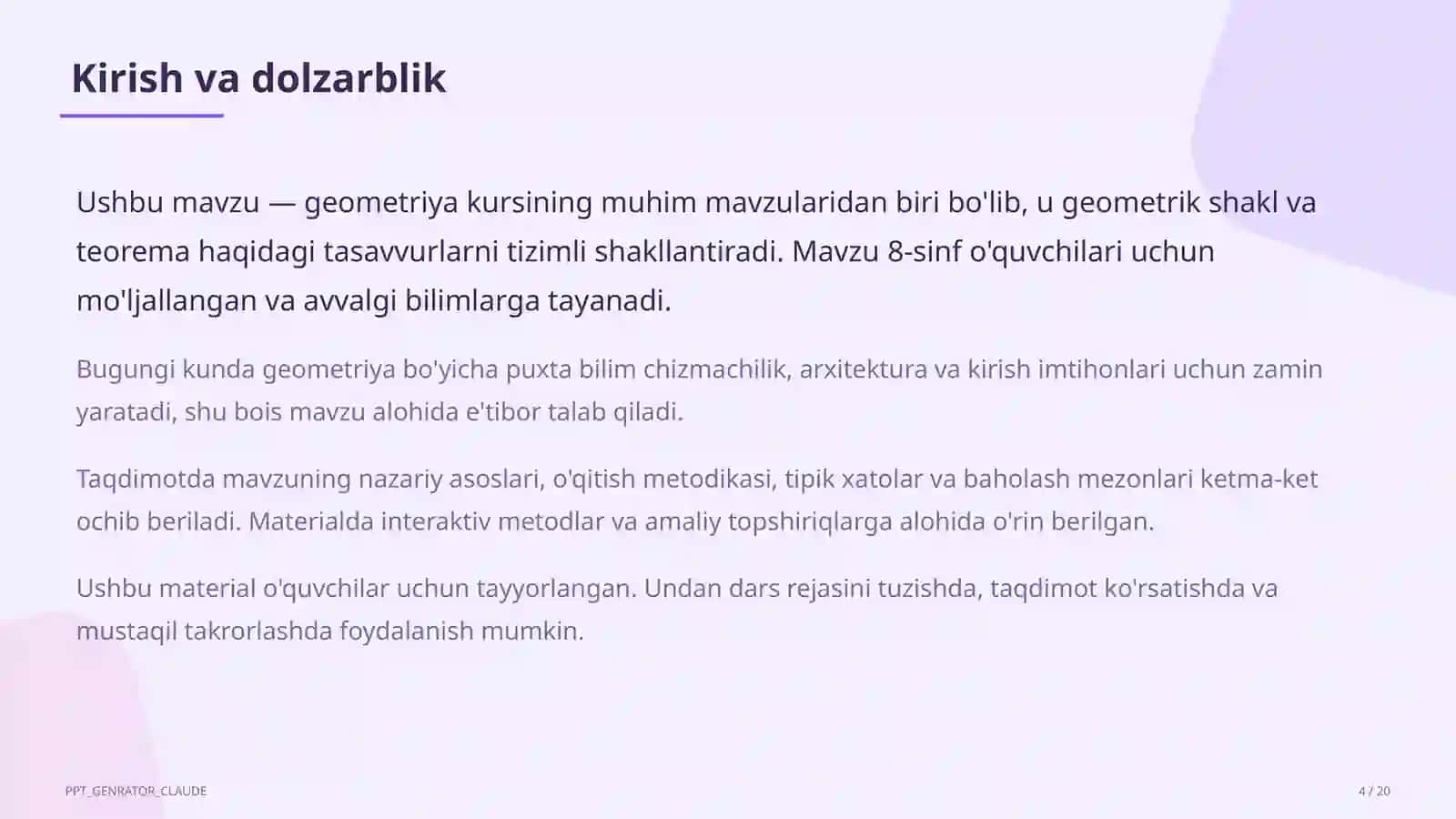 Kirish va dolzarblik

Ushbu mavzu — geometriya kursining muhim mavzularidan biri bo'lib, u geometrik shakl va teorema haqidagi tasavvurlarni tizimli shakllantiradi. Mavzu 8-sinf o'quvchilari uchun mo'ljallangan va avvalgi bilimlarga tayanadi.

Bugungi kunda geometriya bo'yicha puxta bilim chizmachilik, arxitektura va kirish imtihonlari uchun zamin yaratadi, shu bois mavzu alohida e'tibor talab qiladi.

Taqdimotda mavzuning nazariy asoslari, o'qitish metodikasi, tipik xatolar va baholash mezonlari ketma-ket ochib beriladi. Materialda interaktiv metodlar va amaliy topshiriqlarga alohida o'rin berilgan.

Ushbu material o'quvchilar uchun tayyorlangan. Undan dars rejasini tuzishda, taqdimot ko'rsatishda va mustaqil takrorlashda foydalanish mumkin.

PPT_GENRATOR_CLAUDE

4 / 20